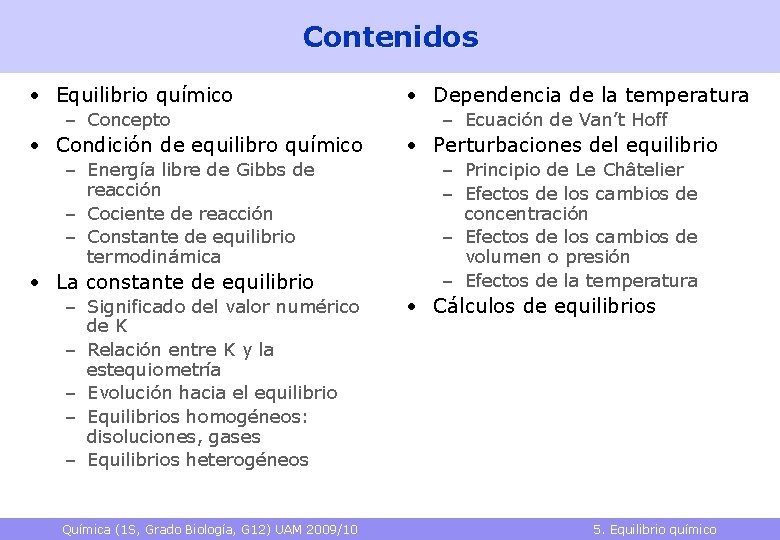 Contenidos

• Equilibrio químico
  – Concepto
• Condición de equilibro químico
  – Energía libre de Gibbs de reacción
  – Cociente de reacción
  – Constante de equilibrio termodinámica
• La constante de equilibrio
  – Significado del valor numérico de K
  – Relación entre K y la estequiometría
  – Evolución hacia el equilibrio
  – Equilibrios homogéneos: disoluciones, gases
  – Equilibrios heterogéneos

• Dependencia de la temperatura
  – Ecuación de Van't Hoff
• Perturbaciones del equilibrio
  – Principio de Le Châtelier
  – Efectos de los cambios de concentración
  – Efectos de los cambios de volumen o presión
  – Efectos de la temperatura
• Cálculos de equilibrios

Química (1S, Grado Biología, G12) UAM 2009/10

5. Equilibrio químico